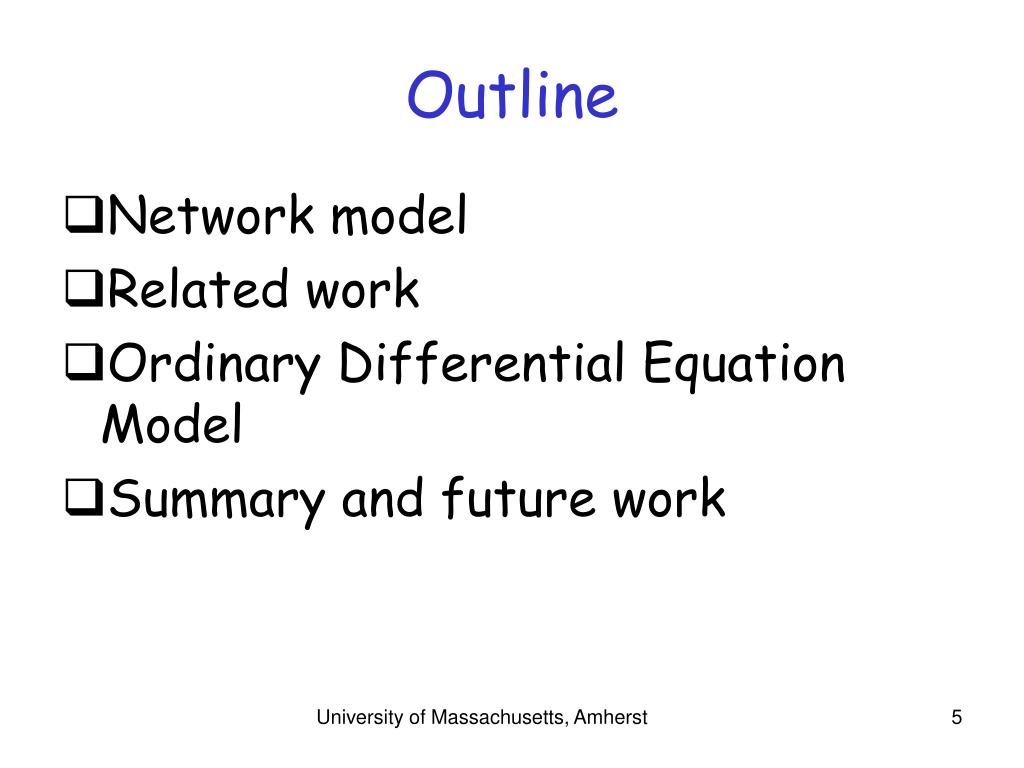 Outline

❑Network model
❑Related work
❑Ordinary Differential Equation Model
❑Summary and future work

University of Massachusetts, Amherst

5